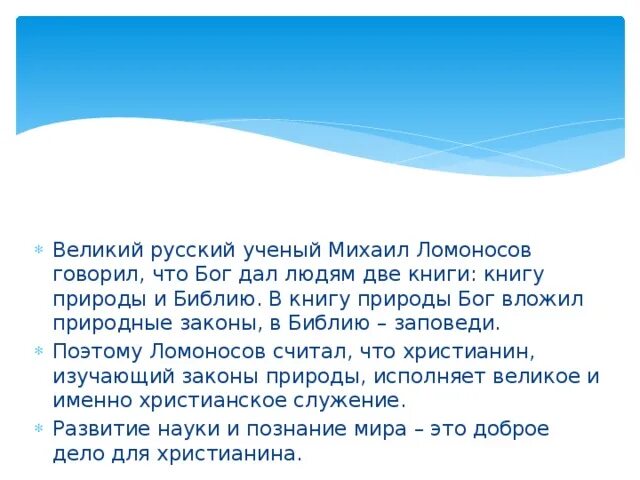 Великий русский ученый Михаил Ломоносов говорил, что Бог дал людям две книги: книгу природы и Библию. В книгу природы Бог вложил природные законы, в Библию – заповеди.

Поэтому Ломоносов считал, что христианин, изучающий законы природы, исполняет великое и именно христианское служение.

Развитие науки и познание мира – это доброе дело для христианина.